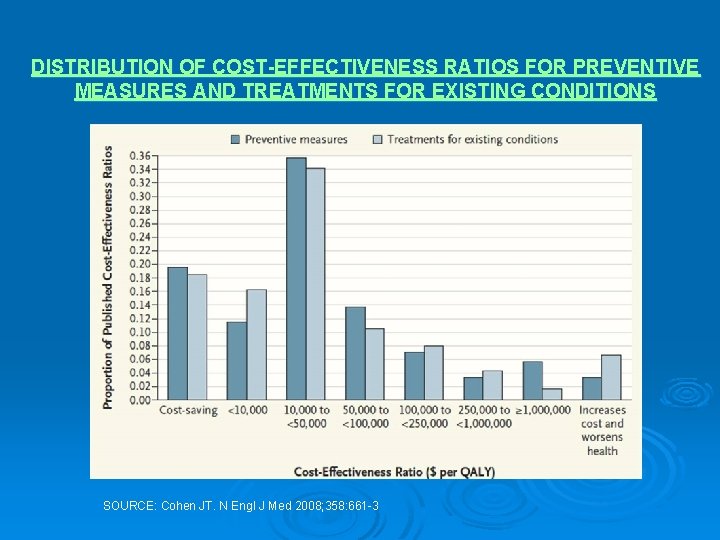 DISTRIBUTION OF COST-EFFECTIVENESS RATIOS FOR PREVENTIVE MEASURES AND TREATMENTS FOR EXISTING CONDITIONS

Preventive measures
Treatments for existing conditions

Proportion of Published Cost-Effectiveness Ratios

0.36
0.34
0.32
0.30
0.28
0.26
0.24
0.22
0.20
0.18
0.16
0.14
0.12
0.10
0.08
0.06
0.04
0.02
0.00

Cost-saving
<10,000
10,000 to <50,000
50,000 to <100,000
100,000 to <250,000
250,000 to <1,000,000
≥1,000,000
Increases cost and worsens health

Cost-Effectiveness Ratio ($ per QALY)

SOURCE: Cohen JT. N Engl J Med 2008;358:661-3